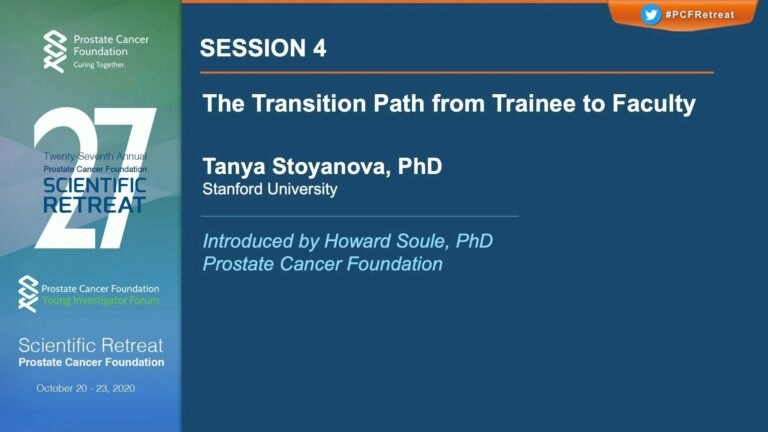 Prostate Cancer Foundation
Curing Together.

27
Twenty-Seventh Annual
Prostate Cancer Foundation
SCIENTIFIC RETREAT

Prostate Cancer Foundation
Young Investigator Forum

Scientific Retreat
Prostate Cancer Foundation

October 20 - 23, 2020

#PCFRetreat

SESSION 4

The Transition Path from Trainee to Faculty

Tanya Stoyanova, PhD
Stanford University

Introduced by Howard Soule, PhD
Prostate Cancer Foundation